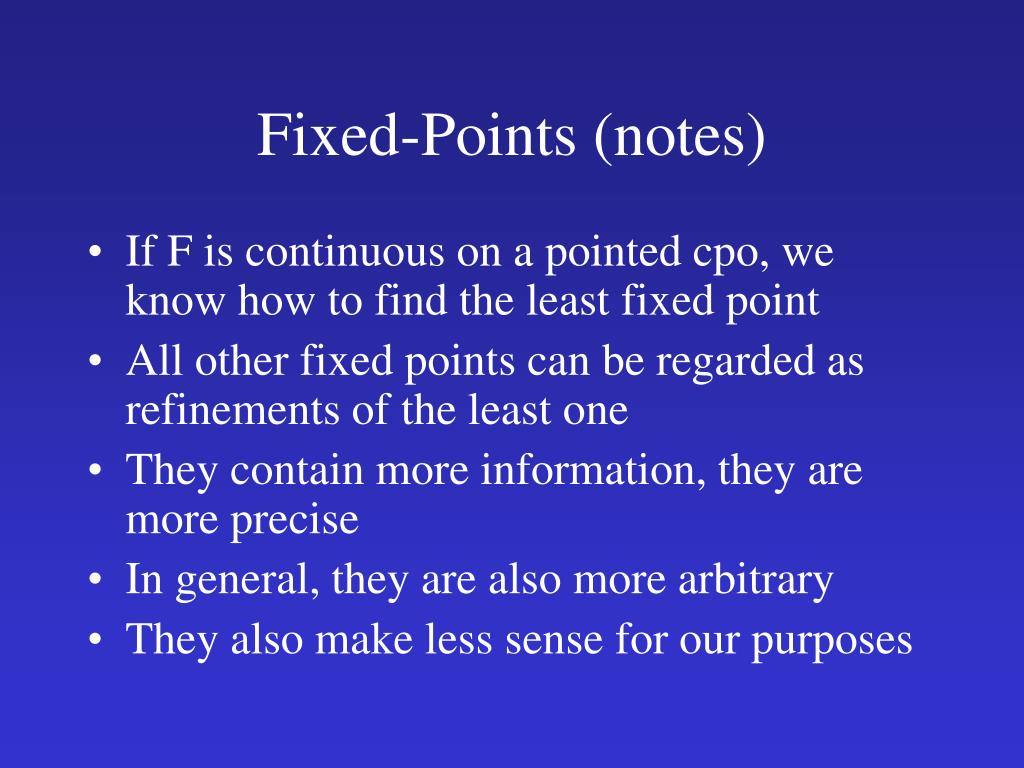 Fixed-Points (notes)

• If F is continuous on a pointed cpo, we know how to find the least fixed point
• All other fixed points can be regarded as refinements of the least one
• They contain more information, they are more precise
• In general, they are also more arbitrary
• They also make less sense for our purposes